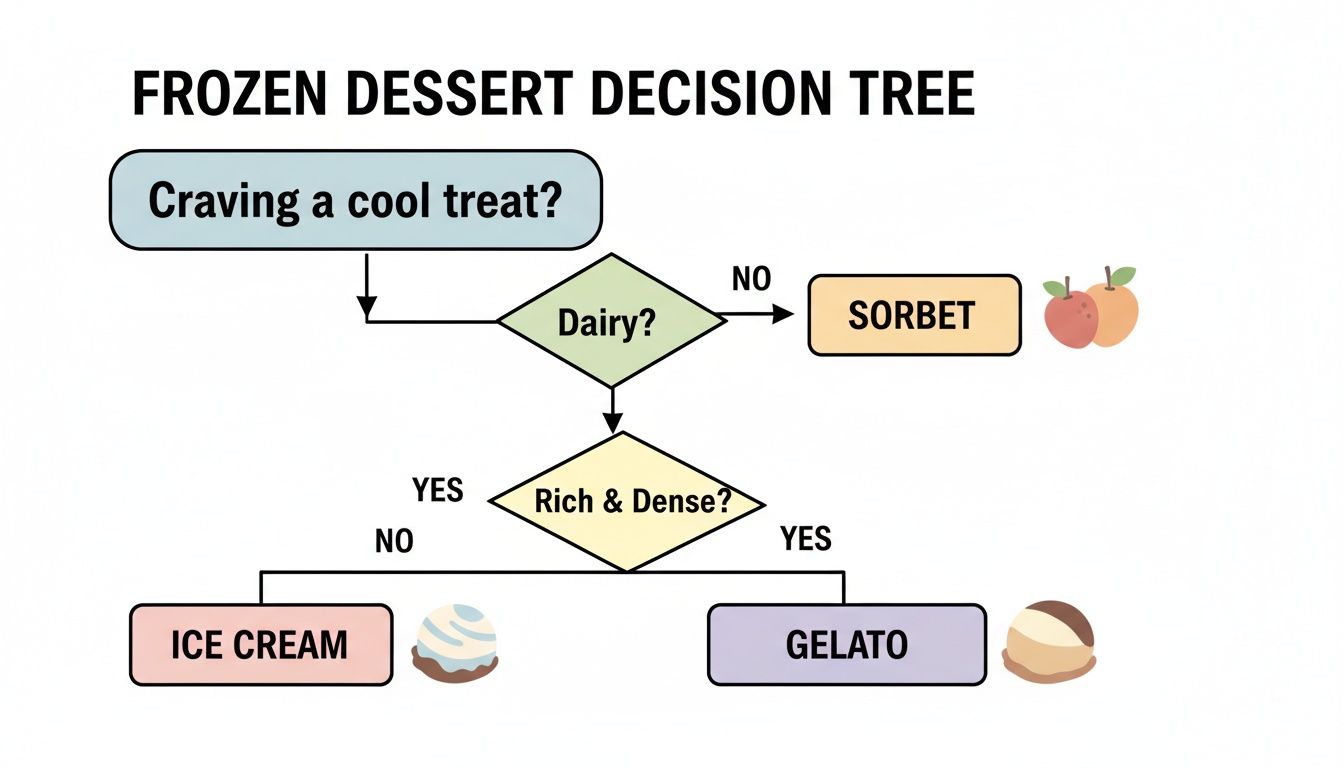 FROZEN DESSERT DECISION TREE

Craving a cool treat?

Dairy?

NO

SORBET

YES

Rich & Dense?

NO

YES

ICE CREAM

GELATO